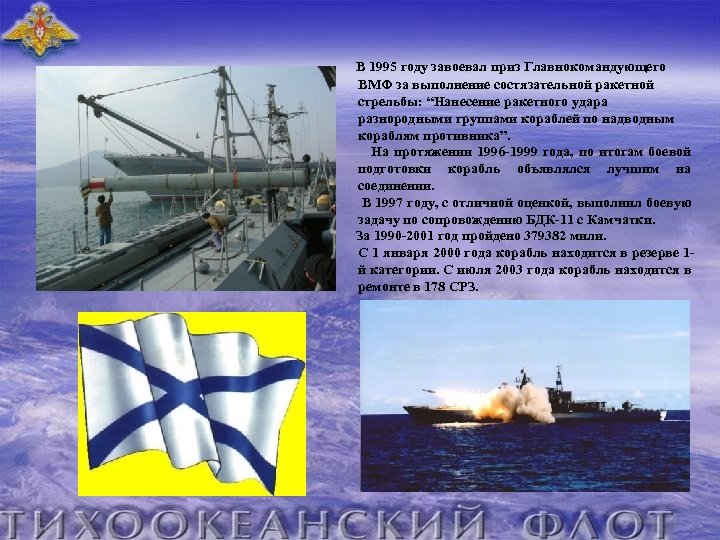 В 1995 году завоевал приз Главнокомандующего ВМФ за выполнение состязательной ракетной стрельбы: “Нанесение ракетного удара разнородными группами кораблей по надводным кораблям противника”.

На протяжении 1996-1999 года, по итогам боевой подготовки корабль объявлялся лучшим на соединении.

В 1997 году, с отличной оценкой, выполнил боевую задачу по сопровождению БДК-11 с Камчатки.

За 1990-2001 год пройдено 379382 мили.

С 1 января 2000 года корабль находится в резерве 1-й категории. С июля 2003 года корабль находится в ремонте в 178 СРЗ.

ТИХООКЕАНСКИЙ ФЛОТ